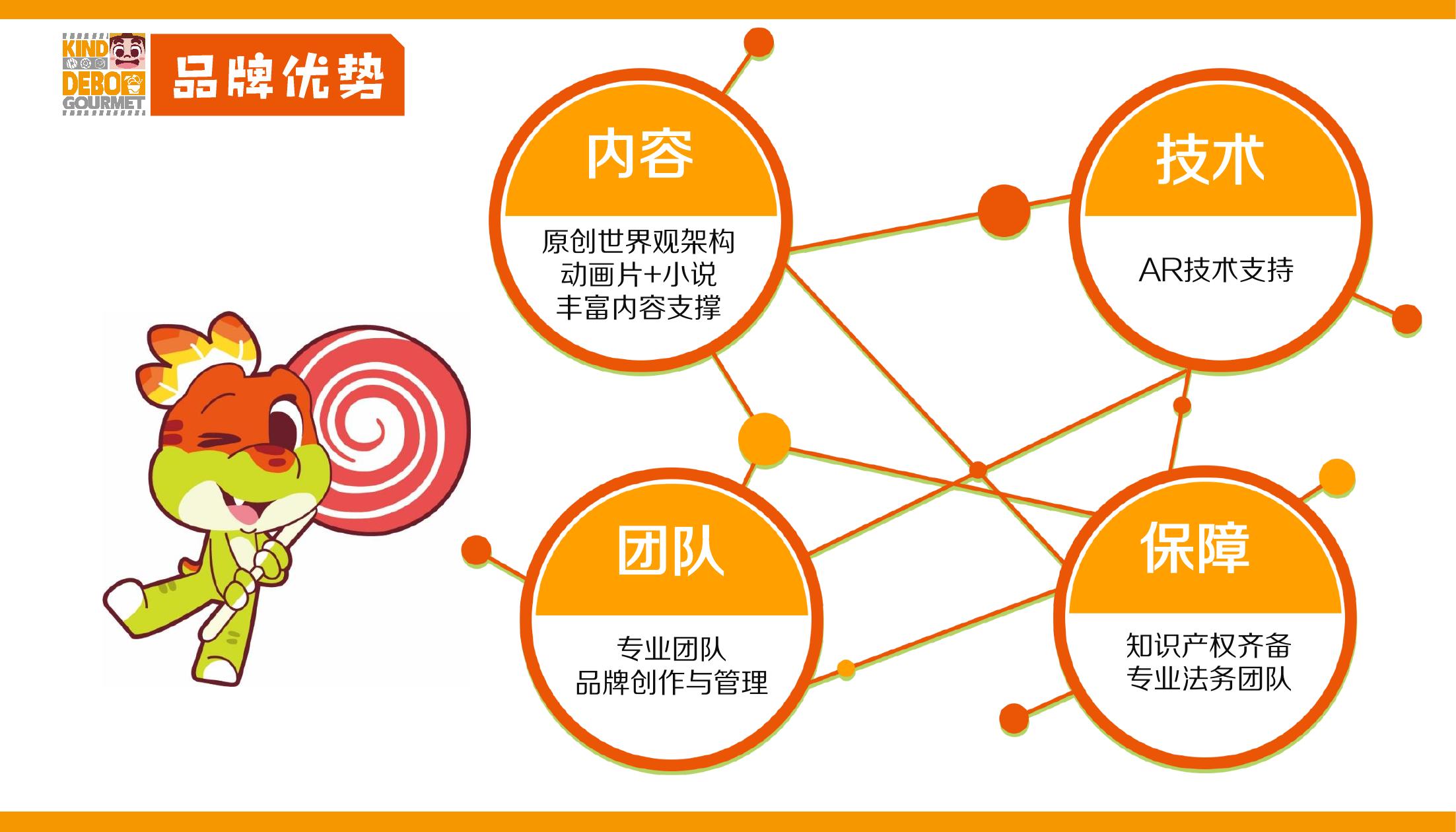 KIND DEBO GOURMET

品牌优势

内容

原创世界观架构
动画片+小说
丰富内容支撑

技术

AR技术支持

团队

专业团队
品牌创作与管理

保障

知识产权齐备
专业法务团队